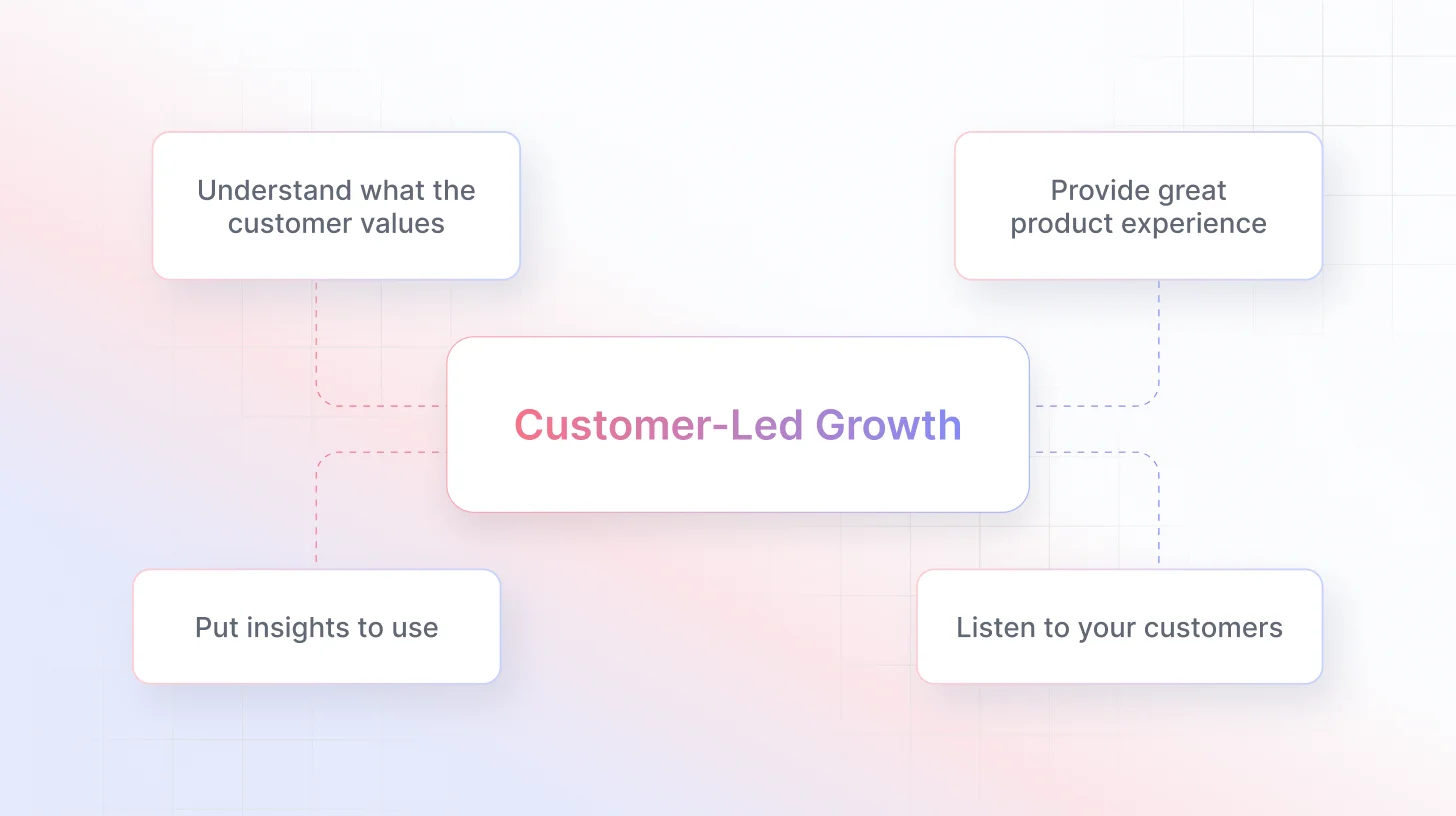 Understand what the customer values

Provide great product experience

Customer-Led Growth

Put insights to use

Listen to your customers